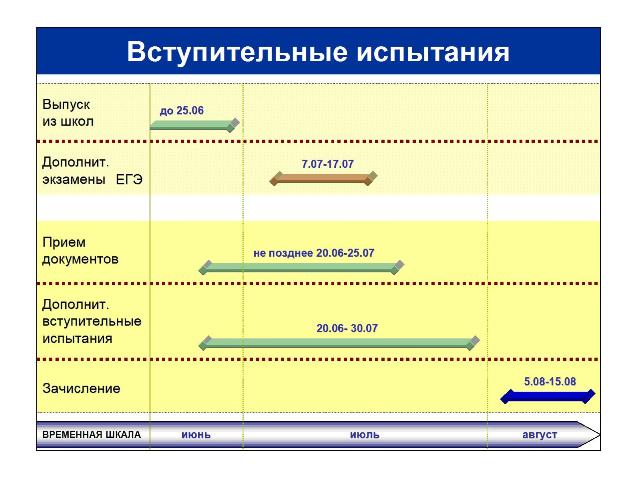 Вступительные испытания

Выпуск из школ

до 25.06

Дополнит. экзамены ЕГЭ

7.07-17.07

Прием документов

не позднее 20.06-25.07

Дополнит. вступительные испытания

20.06- 30.07

Зачисление

5.08-15.08

ВРЕМЕННАЯ ШКАЛА июнь июль август